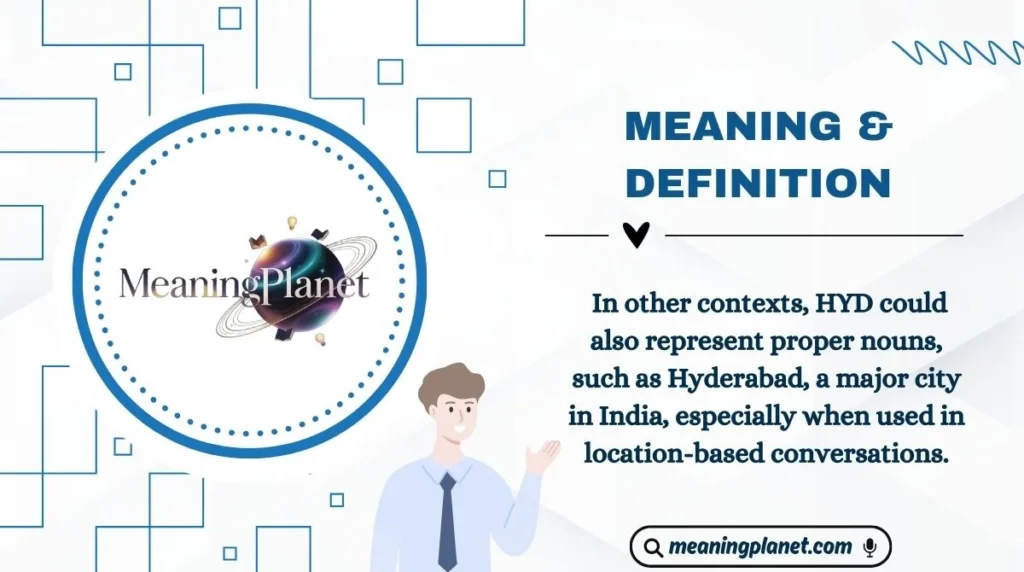 MeaningPlanet

MEANING & DEFINITION

In other contexts, HYD could also represent proper nouns, such as Hyderabad, a major city in India, especially when used in location-based conversations.

meaningplanet.com